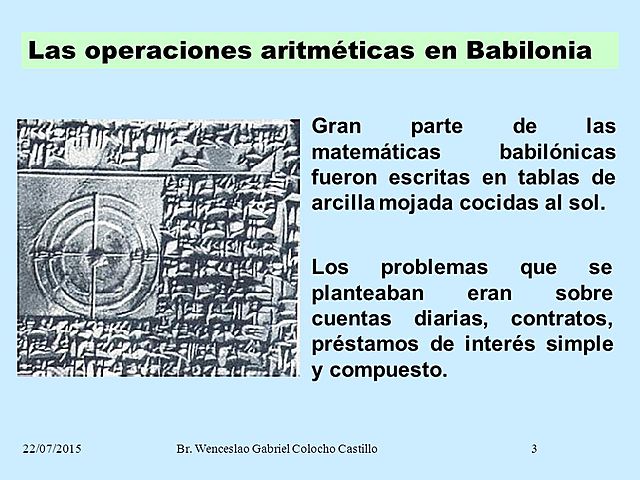 Las operaciones aritméticas en Babilonia

Gran parte de las matemáticas babilónicas fueron escritas en tablas de arcilla mojada cocidas al sol.

Los problemas que se planteaban eran sobre cuentas diarias, contratos, préstamos de interés simple y compuesto.

22/07/2015

Br. Wenceslao Gabriel Colocho Castillo

3